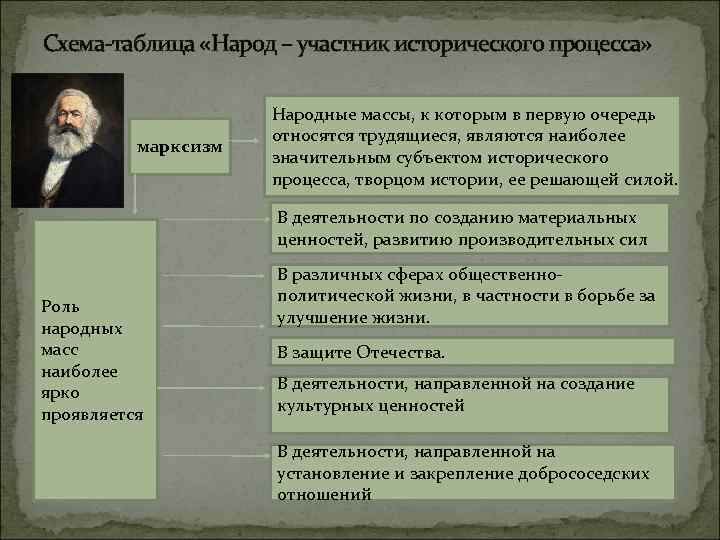 Схема-таблица «Народ – участник исторического процесса»

марксизм

Народные массы, к которым в первую очередь относятся трудящиеся, являются наиболее значительным субъектом исторического процесса, творцом истории, ее решающей силой.

Роль народных масс наиболее ярко проявляется

В деятельности по созданию материальных ценностей, развитию производительных сил

В различных сферах общественно-политической жизни, в частности в борьбе за улучшение жизни.

В защите Отечества.

В деятельности, направленной на создание культурных ценностей

В деятельности, направленной на установление и закрепление добрососедских отношений